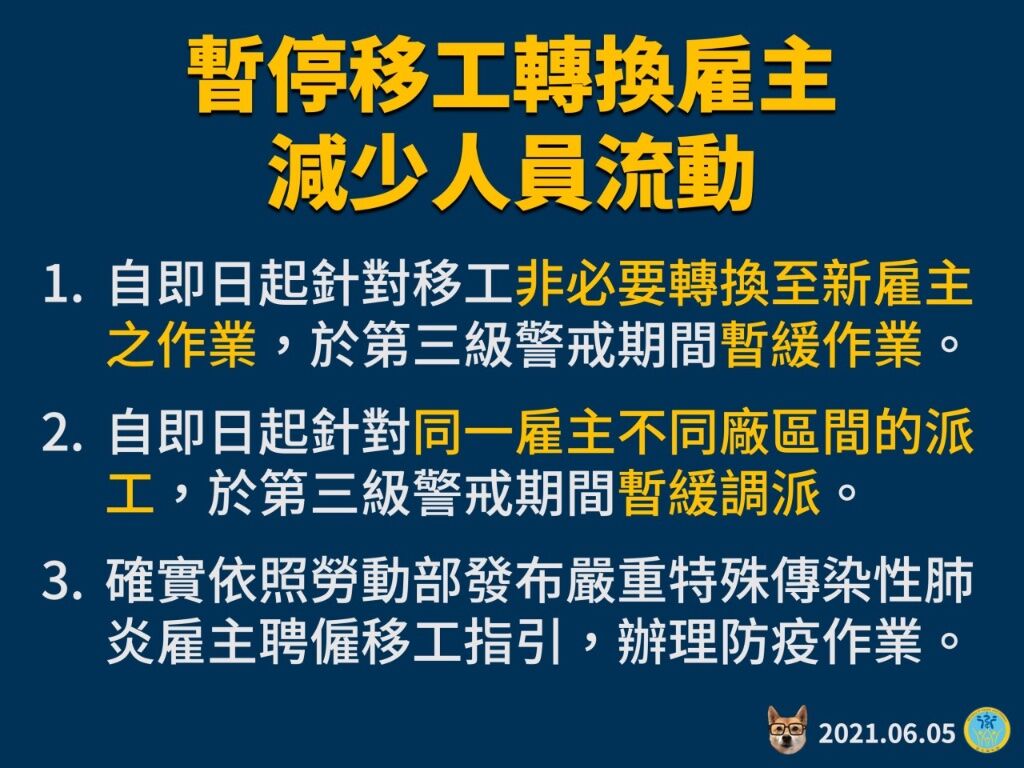 暫停移工轉換雇主
減少人員流動

1. 自即日起針對移工非必要轉換至新雇主之作業，於第三級警戒期間暫緩作業。

2. 自即日起針對同一雇主不同廠區間的派工，於第三級警戒期間暫緩調派。

3. 確實依照勞動部發布嚴重特殊傳染性肺炎雇主聘僱移工指引，辦理防疫作業。

2021.06.05